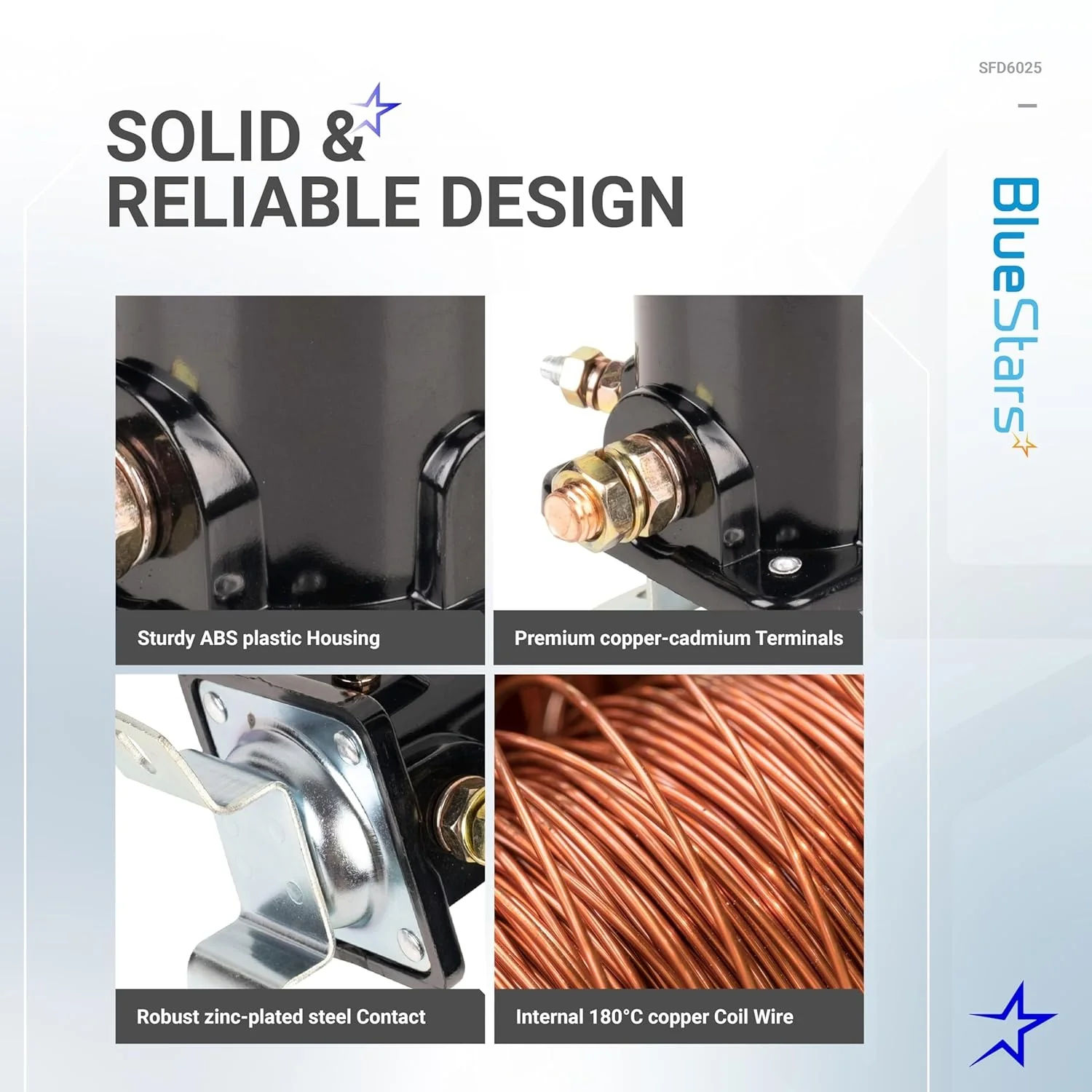 SFD6025

SOLID &
RELIABLE DESIGN

BlueStars

Sturdy ABS plastic Housing

Premium copper-cadmium Terminals

Robust zinc-plated steel Contact

Internal 180°C copper Coil Wire